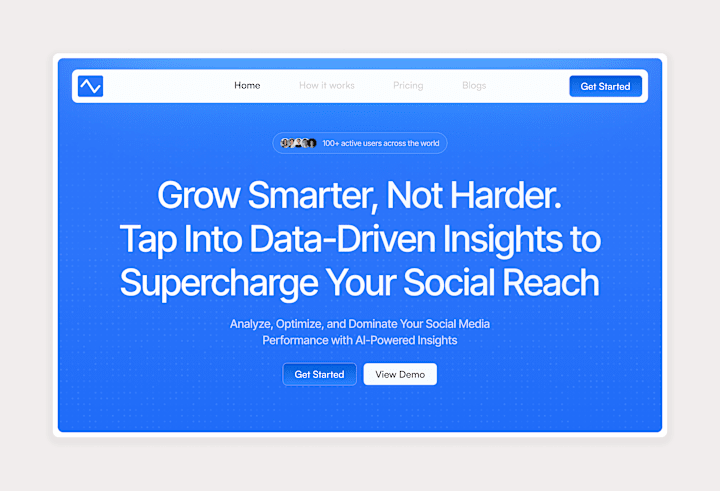 Home How it works Pricing Blogs Get Started

100+ active users across the world

Grow Smarter, Not Harder. Tap Into Data-Driven Insights to Supercharge Your Social Reach

Analyze, Optimize, and Dominate Your Social Media Performance with AI-Powered Insights

Get Started View Demo